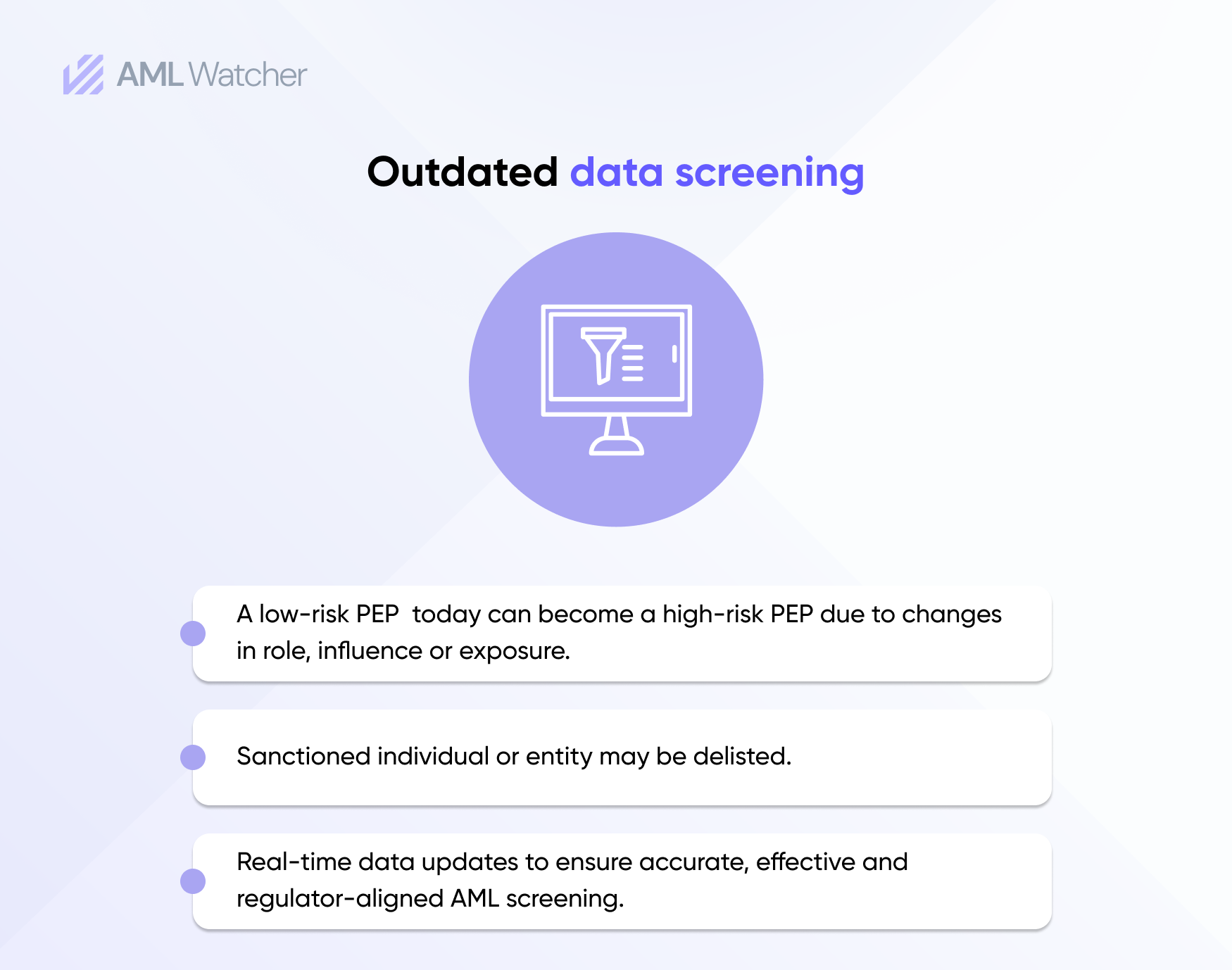 AML Watcher

Outdated data screening

A low-risk PEP  today can become a high-risk PEP due to changes in role, influence or exposure.

Sanctioned individual or entity may be delisted.

Real-time data updates to ensure accurate, effective and regulator-aligned AML screening.